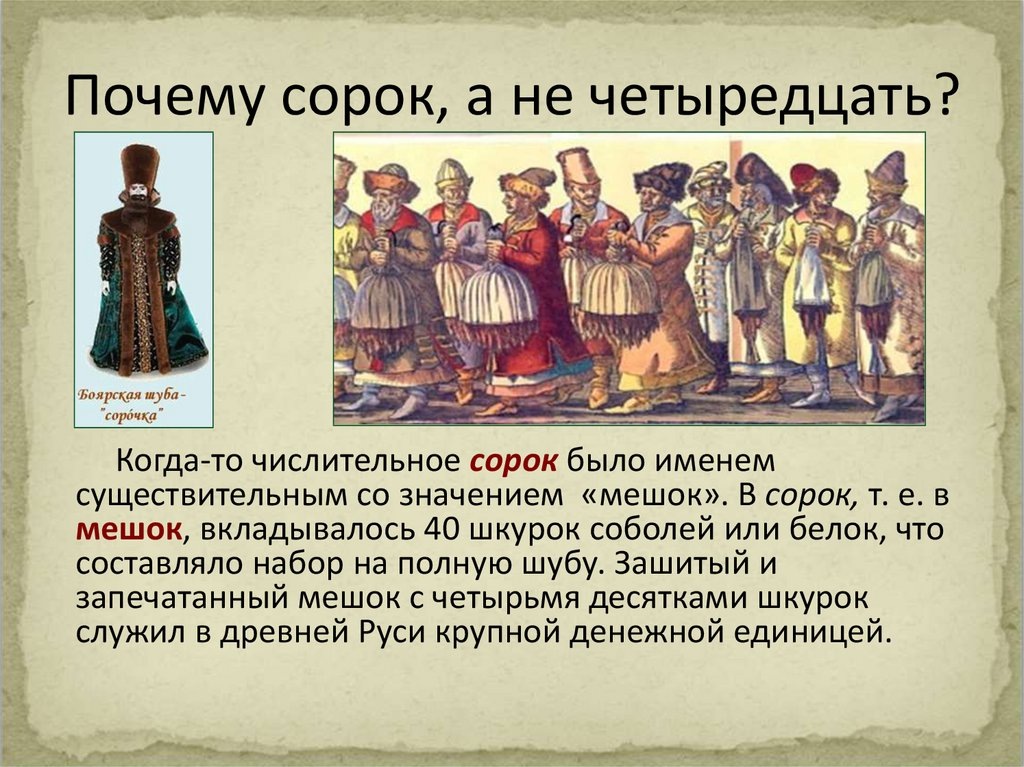 Почему сорок, а не четыредцать?

Боярская шуба-
"соро́чка"

Когда-то числительное сорок было именем существительным со значением «мешок». В сорок, т. е. в мешок, вкладывалось 40 шкурок соболей или белок, что составляло набор на полную шубу. Зашитый и запечатанный мешок с четырьмя десятками шкурок служил в древней Руси крупной денежной единицей.